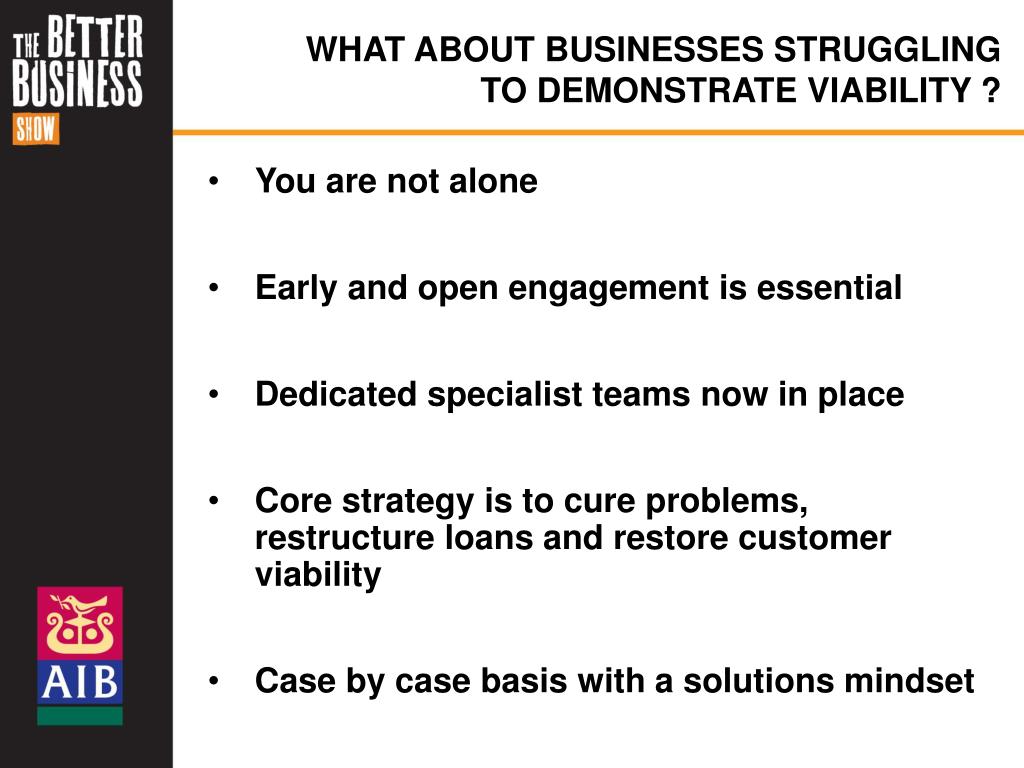 THE BETTER BUSINESS SHOW

WHAT ABOUT BUSINESSES STRUGGLING TO DEMONSTRATE VIABILITY ?

• You are not alone

• Early and open engagement is essential

• Dedicated specialist teams now in place

• Core strategy is to cure problems, restructure loans and restore customer viability

• Case by case basis with a solutions mindset

AIB